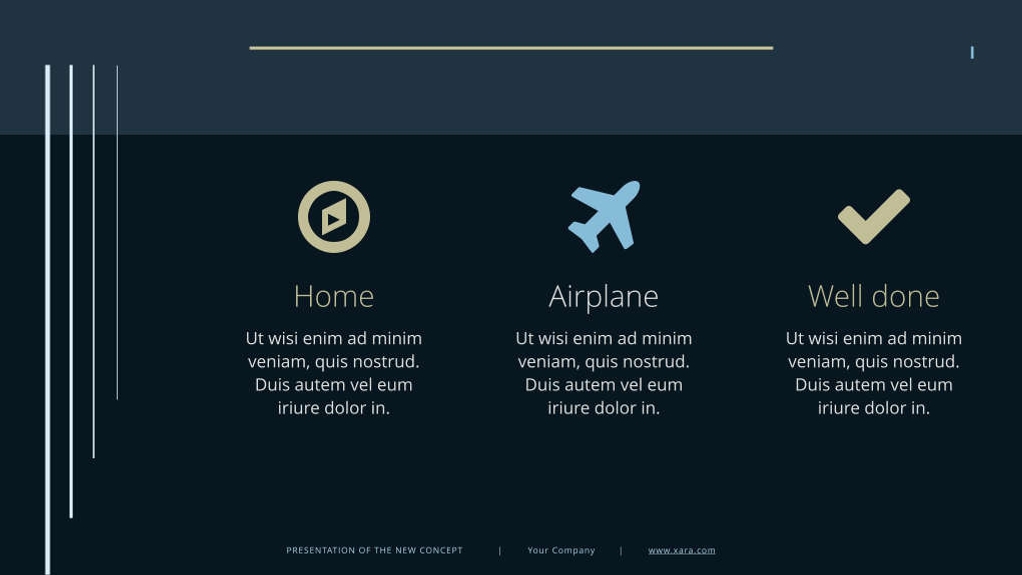 Home

Ut wisi enim ad minim veniam, quis nostrud. Duis autem vel eum iriure dolor in.

Airplane

Ut wisi enim ad minim veniam, quis nostrud. Duis autem vel eum iriure dolor in.

Well done

Ut wisi enim ad minim veniam, quis nostrud. Duis autem vel eum iriure dolor in.

PRESENTATION OF THE NEW CONCEPT | Your Company | www.xara.com